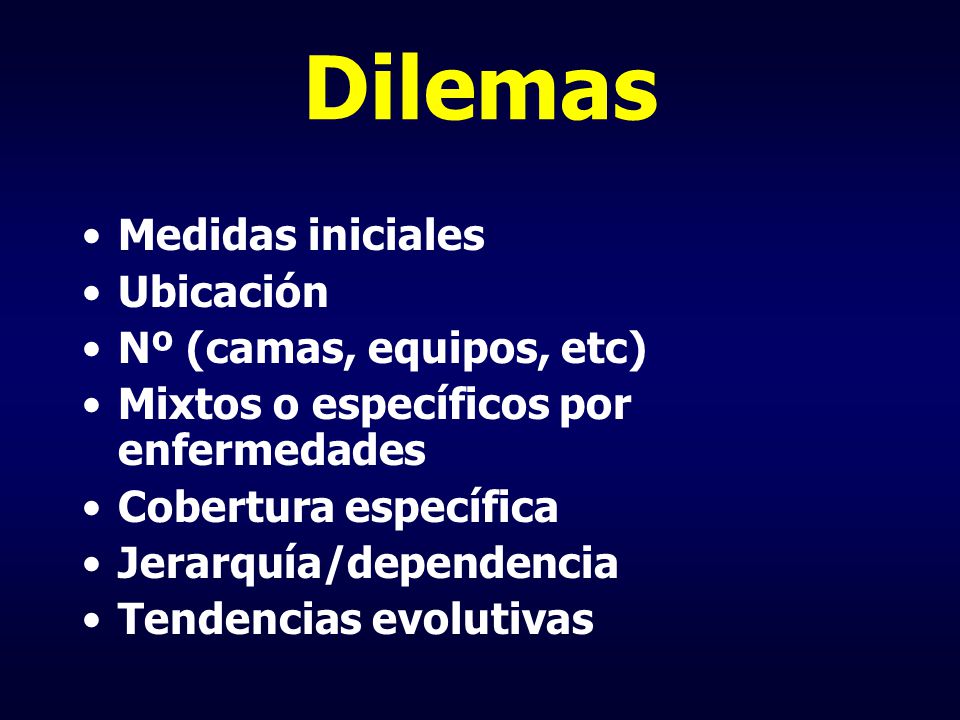 Dilemas

• Medidas iniciales
• Ubicación
• Nº (camas, equipos, etc)
• Mixtos o específicos por enfermedades
• Cobertura específica
• Jerarquía/dependencia
• Tendencias evolutivas